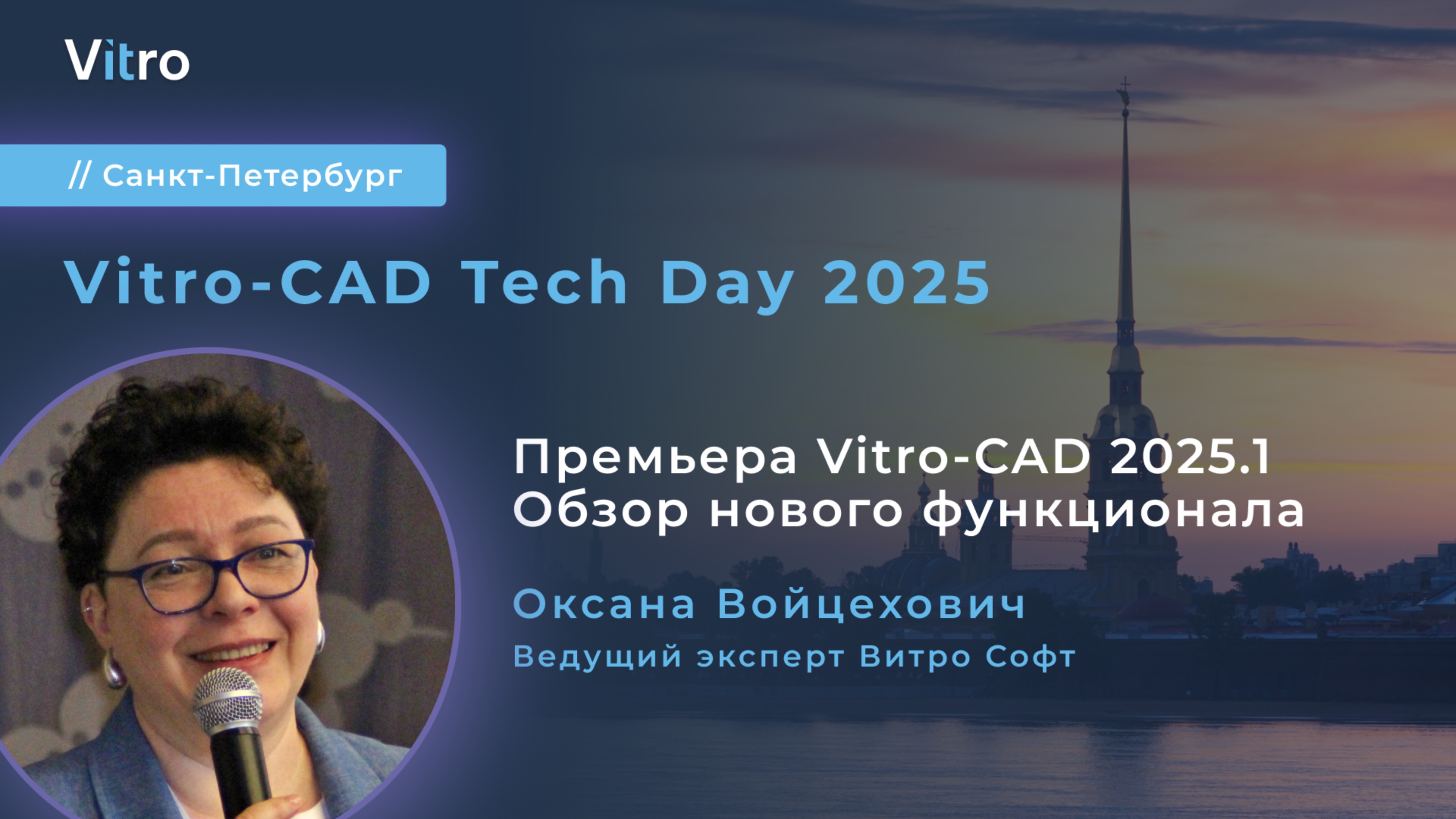 Vitro

// Санкт-Петербург

Vitro-CAD Tech Day 2025

Премьера Vitro-CAD 2025.1
Обзор нового функционала

Оксана Войцехович
Ведущий эксперт Витро Софт